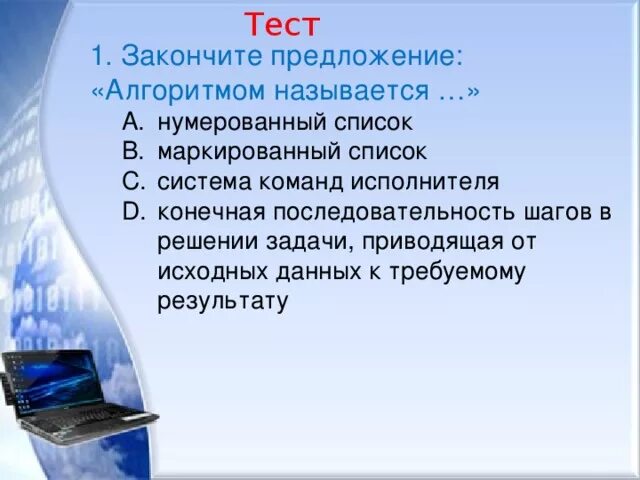 Тест

1. Закончите предложение:
«Алгоритмом называется …»

A. нумерованный список
B. маркированный список
C. система команд исполнителя
D. конечная последовательность шагов в решении задачи, приводящая от исходных данных к требуемому результату